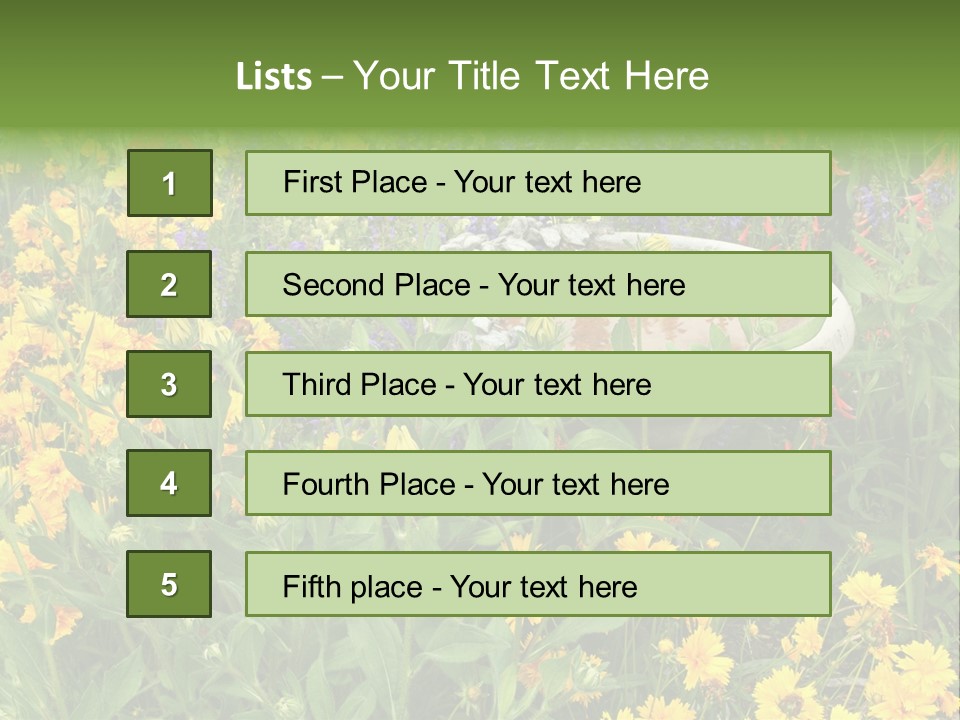 Lists – Your Title Text Here

1

First Place - Your text here

2

Second Place - Your text here

3

Third Place - Your text here

4

Fourth Place - Your text here

5

Fifth place - Your text here